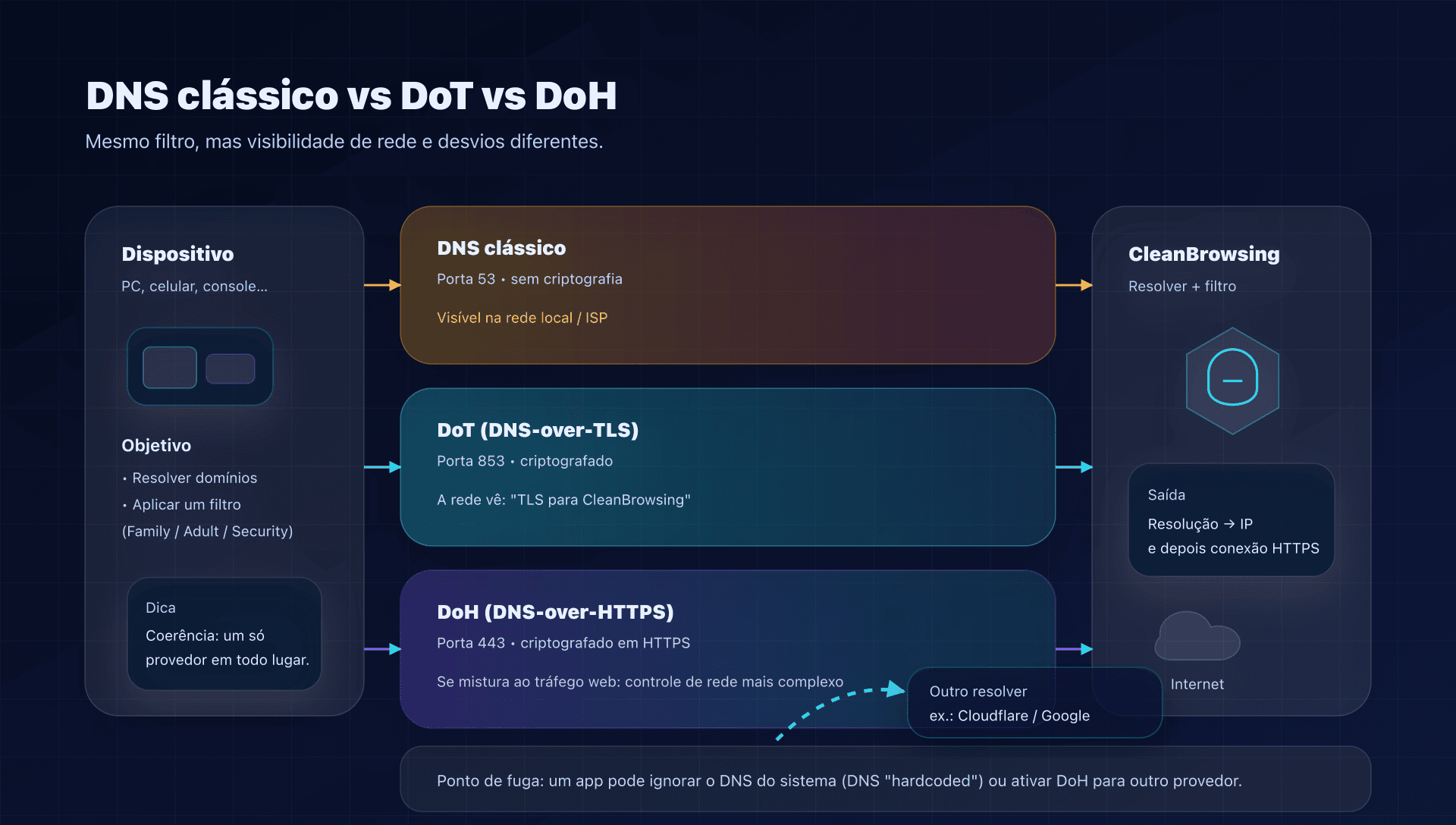 DNS clássico vs DoT vs DoH

Mesmo filtro, mas visibilidade de rede e desvios diferentes.

Dispositivo

PC, celular, console...

Objetivo

• Resolver domínios
• Aplicar um filtro
(Family / Adult / Security)

Dica
Coerência: um só provedor em todo lugar.

DNS clássico

Porta 53 • sem criptografia

Visível na rede local / ISP

DoT (DNS-over-TLS)

Porta 853 • criptografado

A rede vê: "TLS para CleanBrowsing"

DoH (DNS-over-HTTPS)

Porta 443 • criptografado em HTTPS

Se mistura ao tráfego web: controle de rede mais complexo

Outro resolver
ex.: Cloudflare / Google

CleanBrowsing

Resolver + filtro

Saída
Resolução → IP
e depois conexão HTTPS

Internet

Ponto de fuga: um app pode ignorar o DNS do sistema (DNS "hardcoded") ou ativar DoH para outro provedor.